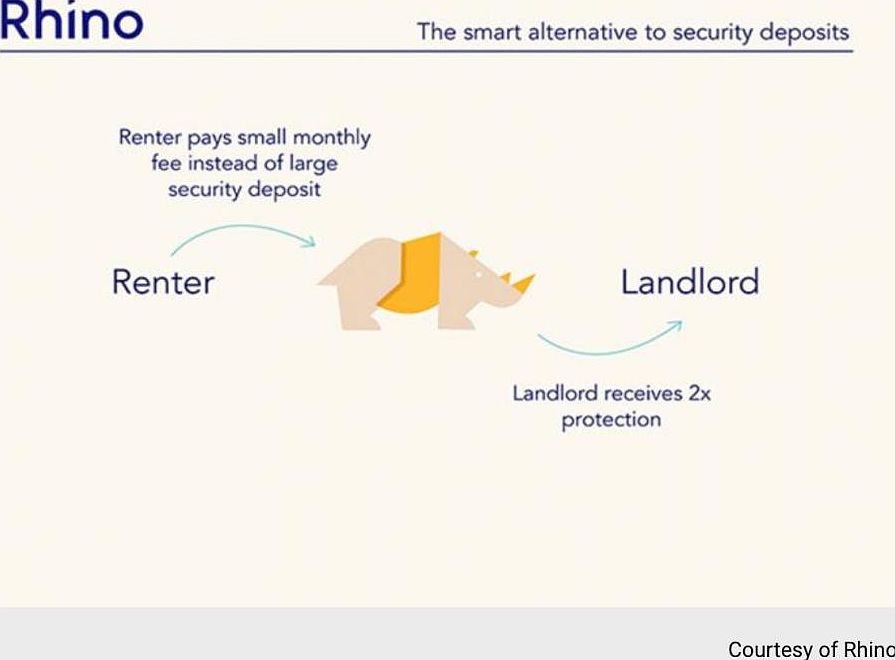 Rhino

The smart alternative to security deposits

Renter pays small monthly fee instead of large security deposit

Renter

Landlord

Landlord receives 2x protection

Courtesy of Rhino